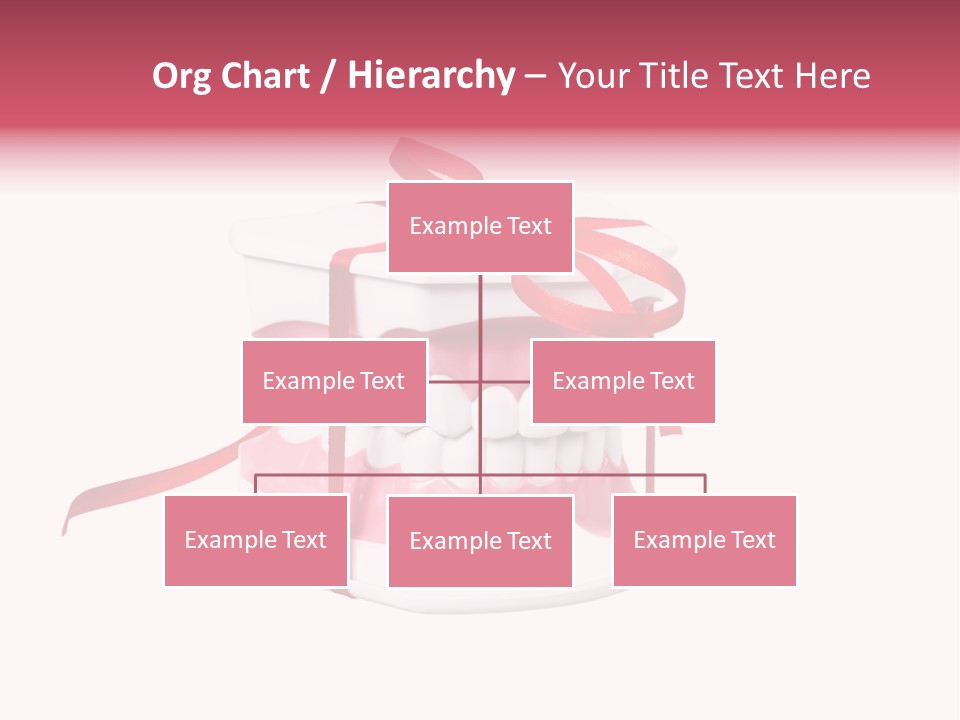 Org Chart / Hierarchy – Your Title Text Here

Example Text

Example Text

Example Text

Example Text

Example Text

Example Text